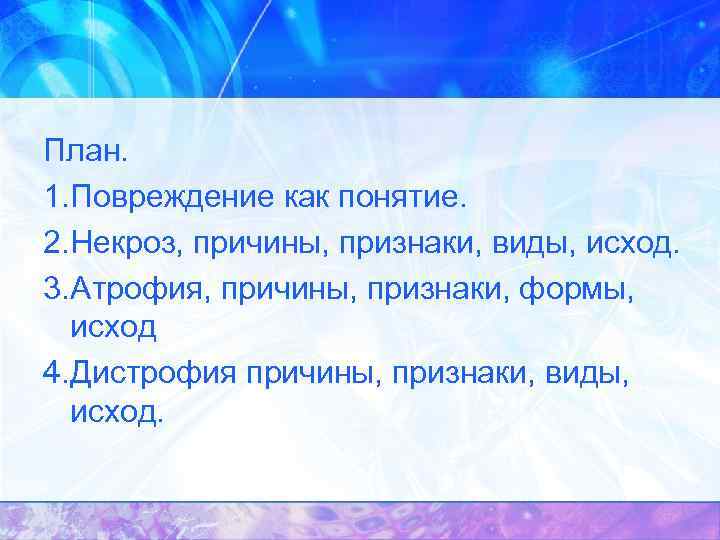 План.
1.Повреждение как понятие.
2.Некроз, причины, признаки, виды, исход.
3.Атрофия, причины, признаки, формы, исход
4.Дистрофия причины, признаки, виды, исход.